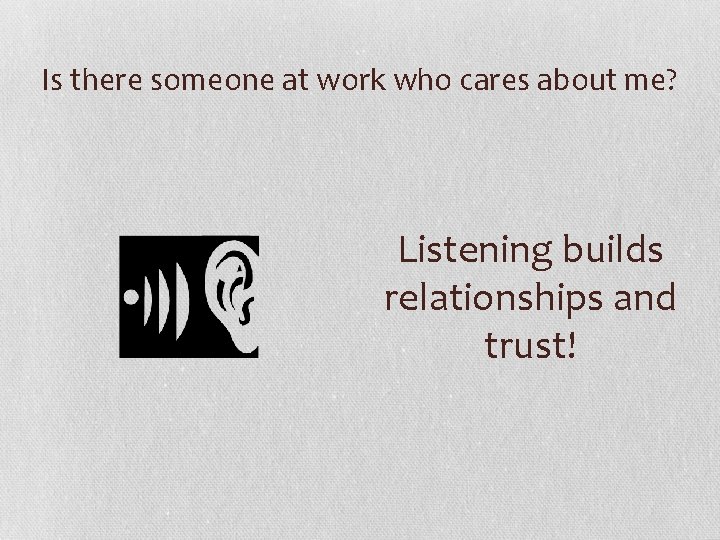 Is there someone at work who cares about me?

Listening builds relationships and trust!